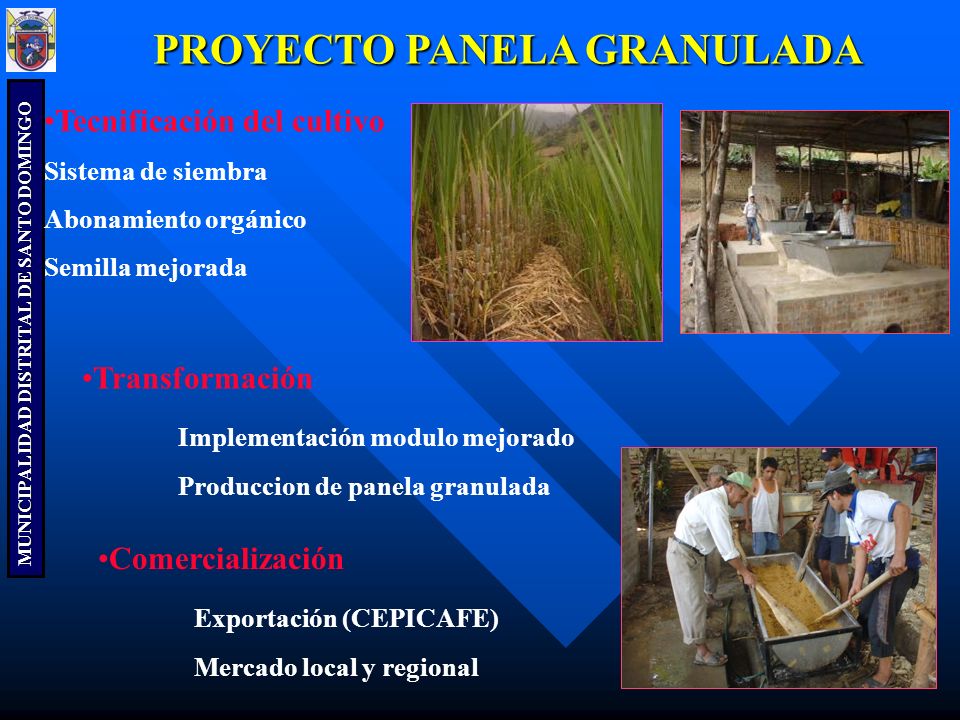 PROYECTO PANELA GRANULADA

MUNICIPALIDAD DISTRITAL DE SANTO DOMINGO

•Tecnificación del cultivo

Sistema de siembra

Abonamiento orgánico

Semilla mejorada

•Transformación

Implementación modulo mejorado

Produccion de panela granulada

•Comercialización

Exportación (CEPICAFE)

Mercado local y regional